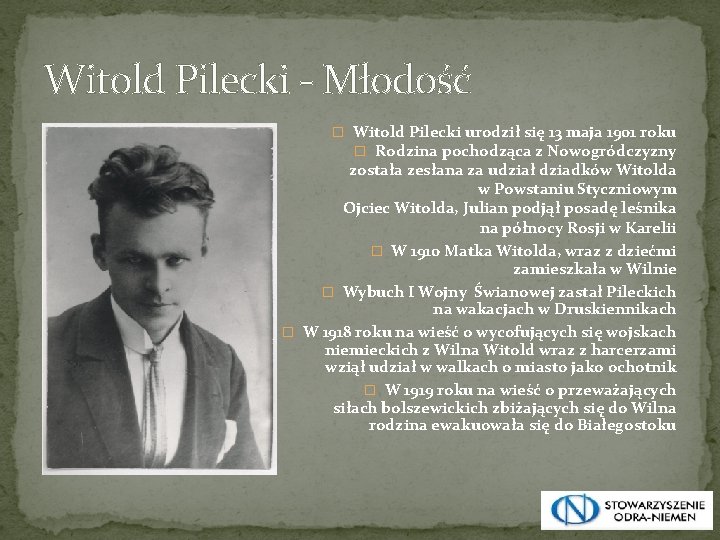 Witold Pilecki - Młodość

☐ Witold Pilecki urodził się 13 maja 1901 roku

☐ Rodzina pochodząca z Nowogródczyzny została zesłana za udział dziadków Witolda w Powstaniu Styczniowym Ojciec Witolda, Julian podjął posadę leśnika na północy Rosji w Karelii

☐ W 1910 Matka Witolda, wraz z dziećmi zamieszkała w Wilnie

☐ Wybuch I Wojny Świanowej zastał Pileckich na wakacjach w Druskiennikach

☐ W 1918 roku na wieść o wycofujących się wojskach niemieckich z Wilna Witold wraz z harcerzami wziął udział w walkach o miasto jako ochotnik

☐ W 1919 roku na wieść o przeważających siłach bolszewickich zbiżających się do Wilna rodzina ewakuowała się do Białegostoku

STOWARZYSZENIE
ODRA-NIEMEN